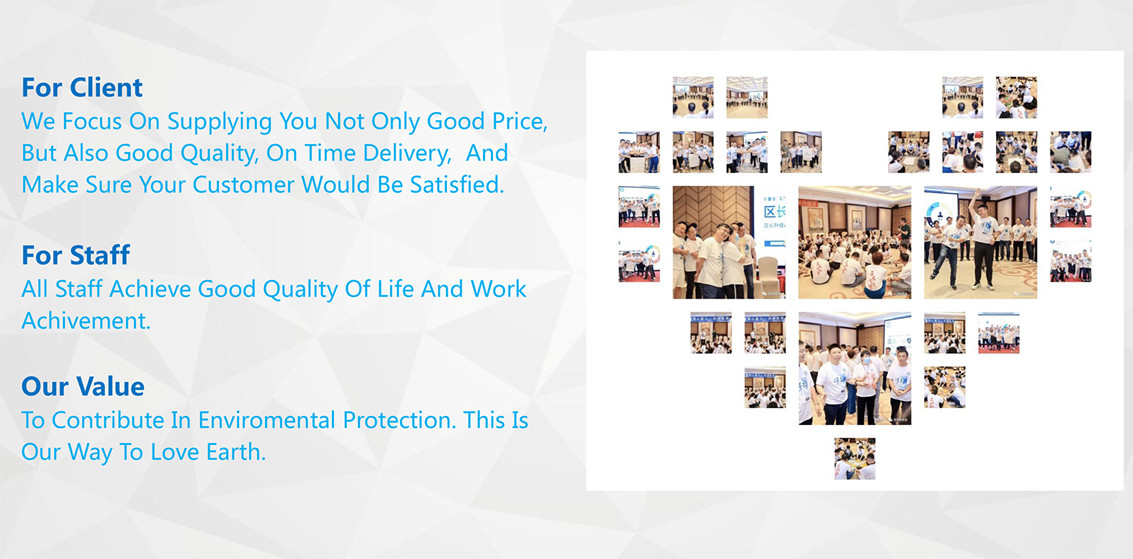 For Client
We Focus On Supplying You Not Only Good Price, But Also Good Quality, On Time Delivery,  And Make Sure Your Customer Would Be Satisfied.

For Staff
All Staff Achieve Good Quality Of Life And Work Achivement.

Our Value
To Contribute In Enviromental Protection. This Is Our Way To Love Earth.

区长